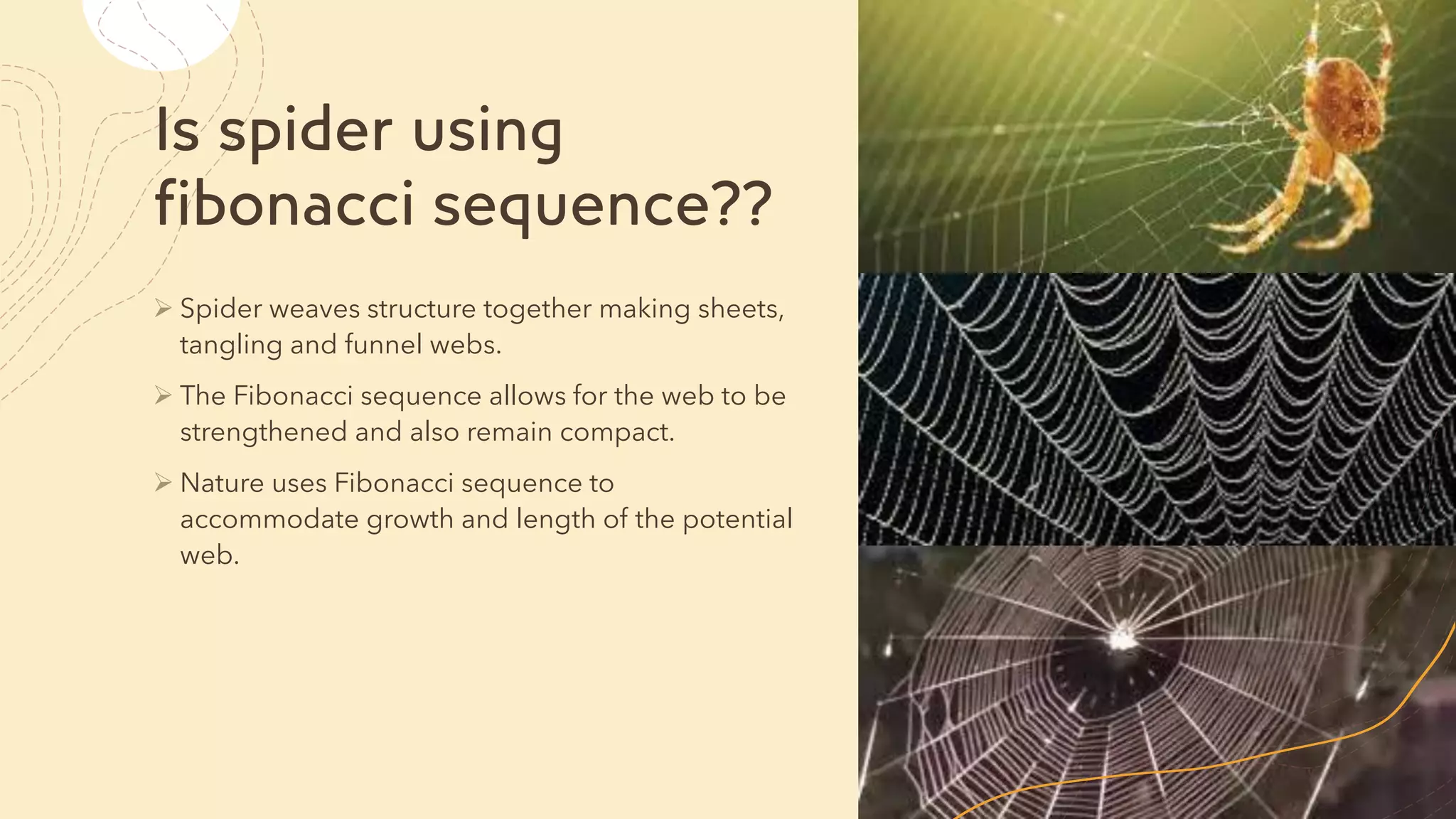 Is spider using fibonacci sequence??

➢ Spider weaves structure together making sheets, tangling and funnel webs.

➢ The Fibonacci sequence allows for the web to be strengthened and also remain compact.

➢ Nature uses Fibonacci sequence to accommodate growth and length of the potential web.